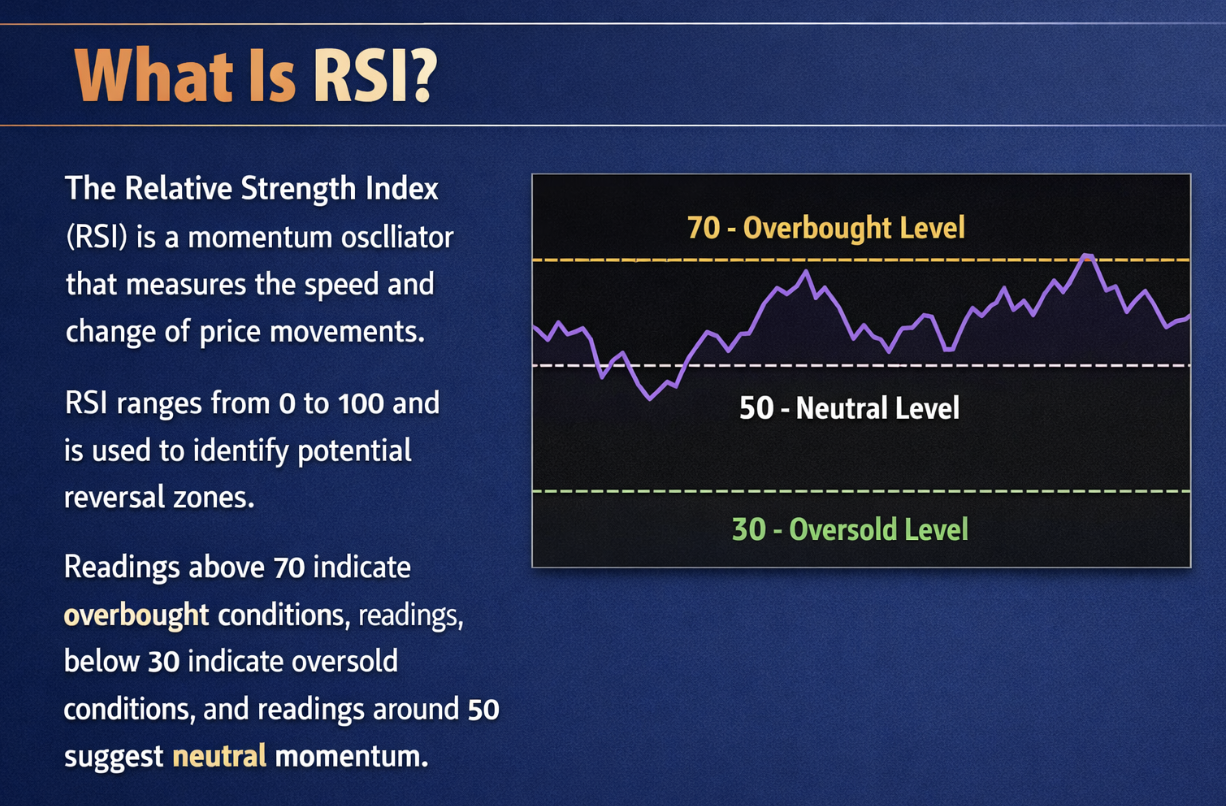 What Is RSI?

The Relative Strength Index (RSI) is a momentum osclliator that measures the speed and change of price movements.

RSI ranges from 0 to 100 and is used to identify potential reversal zones.

Readings above 70 indicate overbought conditions, readings, below 30 indicate oversold conditions, and readings around 50 suggest neutral momentum.

70 - Overbought Level

50 - Neutral Level

30 - Oversold Level